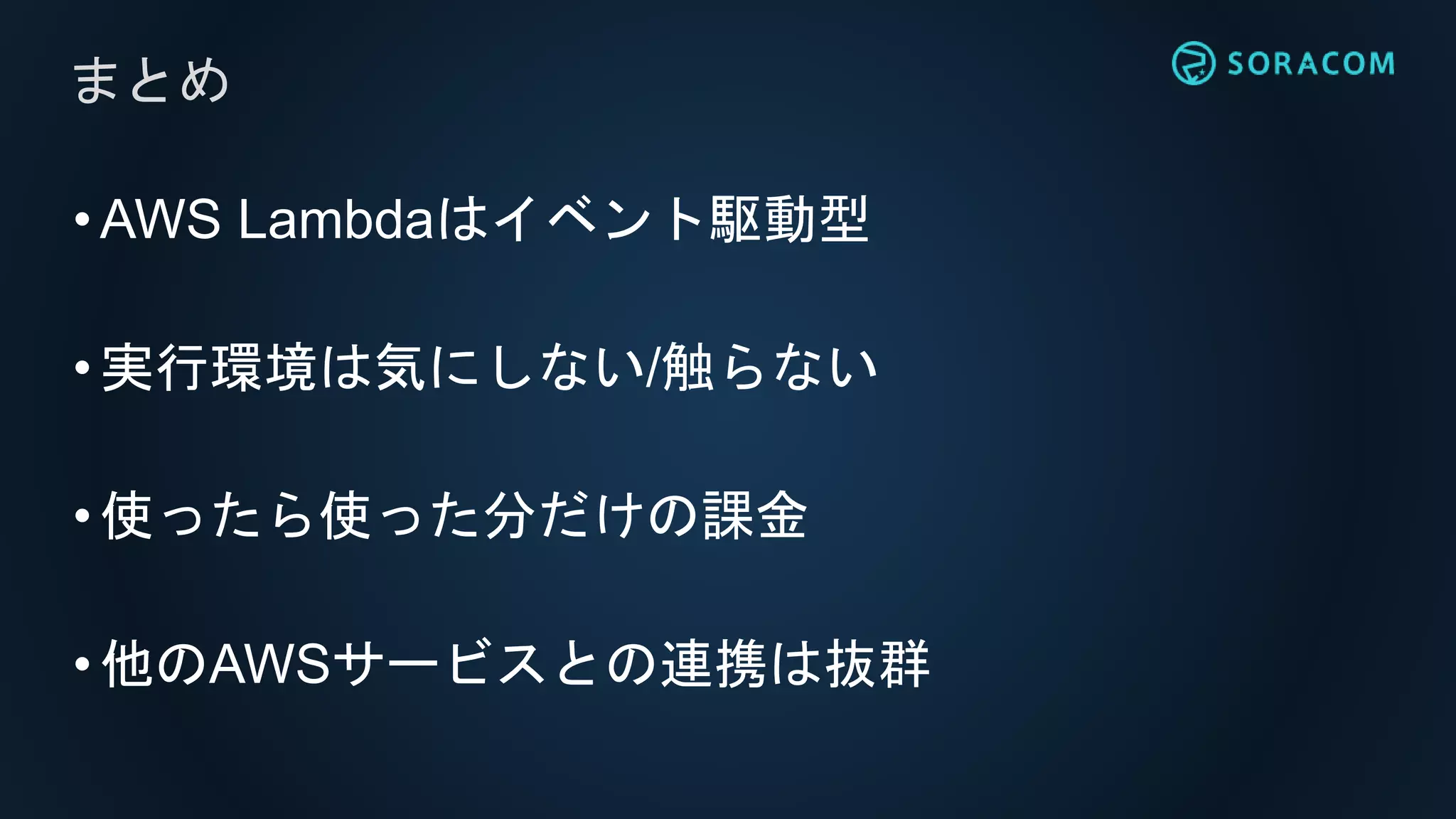 まとめ

SORACOM

• AWS Lambdaはイベント駆動型

• 実行環境は気にしない/触らない

• 使ったら使った分だけの課金

• 他のAWSサービスとの連携は抜群